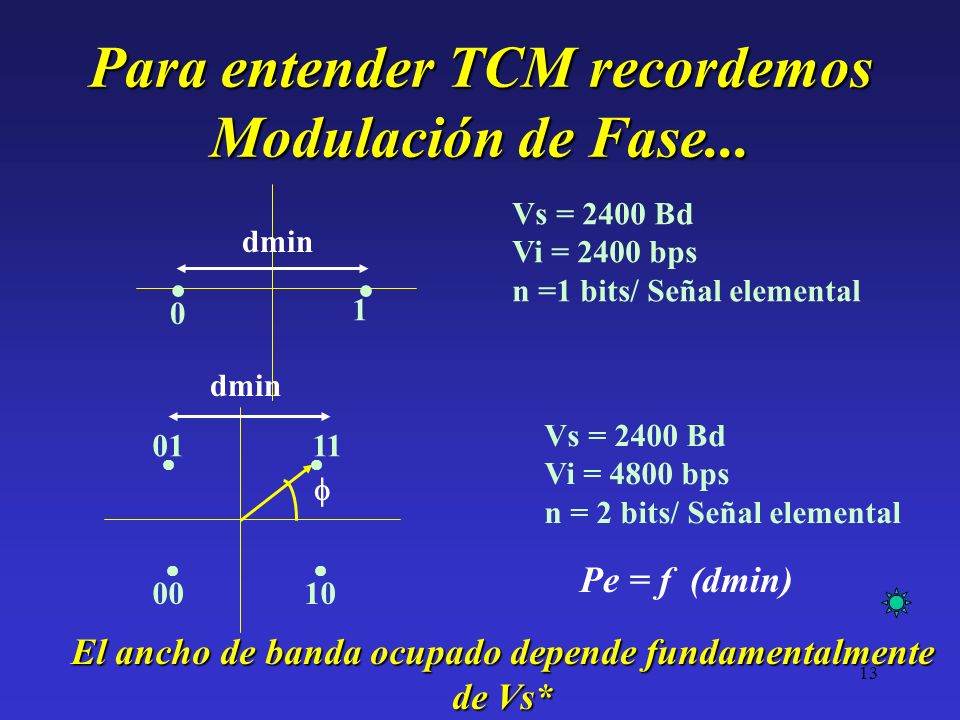 Para entender TCM recordemos Modulación de Fase...

dmin

0

1

Vs = 2400 Bd
Vi = 2400 bps
n =1 bits/ Señal elemental

dmin

01

11

$\phi$

00

10

Vs = 2400 Bd
Vi = 4800 bps
n = 2 bits/ Señal elemental

Pe = f (dmin)

El ancho de banda ocupado depende fundamentalmente de Vs*

13